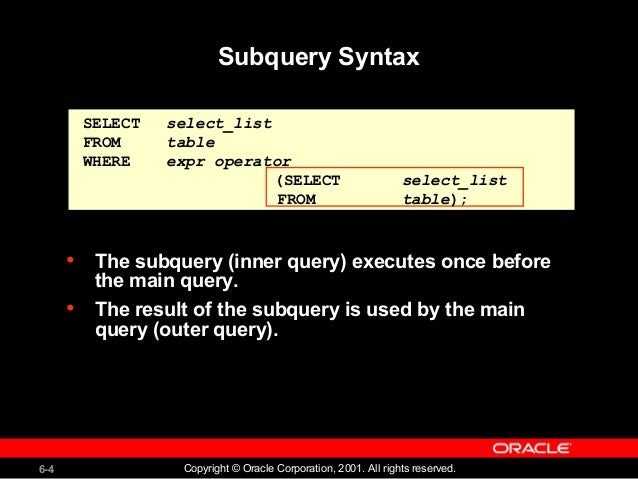 Subquery Syntax

SELECT select_list
FROM table
WHERE expr operator
(SELECT select_list
FROM table);

• The subquery (inner query) executes once before the main query.
• The result of the subquery is used by the main query (outer query).

ORACLE

6-4

Copyright © Oracle Corporation, 2001. All rights reserved.